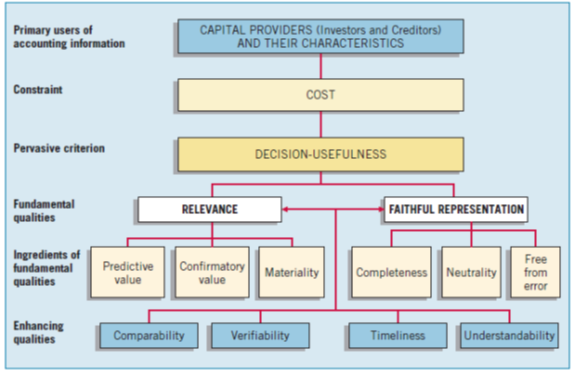 Primary users of accounting information

CAPITAL PROVIDERS (Investors and Creditors) AND THEIR CHARACTERISTICS

Constraint

COST

Pervasive criterion

DECISION-USEFULNESS

Fundamental qualities

RELEVANCE

FAITHFUL REPRESENTATION

Ingredients of fundamental qualities

Predictive value

Confirmatory value

Materiality

Completeness

Neutrality

Free from error

Enhancing qualities

Comparability

Verifiability

Timeliness

Understandability